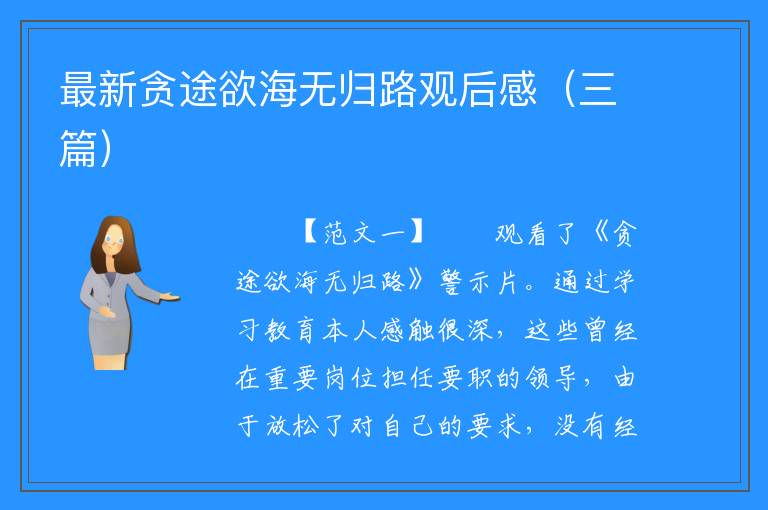 最新贪途欲海无归路观后感（三篇）

【范文一】　　观看了《贪途欲海无归路》警示片。通过学习教育本人感触很深，这些曾经在重要岗位担任要职的领导，由于放松了对自己的要求，没有经